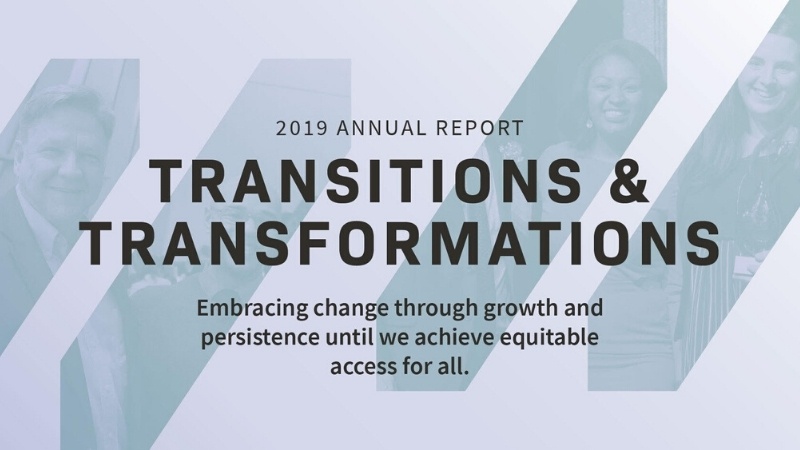 2019 ANNUAL REPORT

TRANSITIONS & TRANSFORMATIONS

Embracing change through growth and persistence until we achieve equitable access for all.